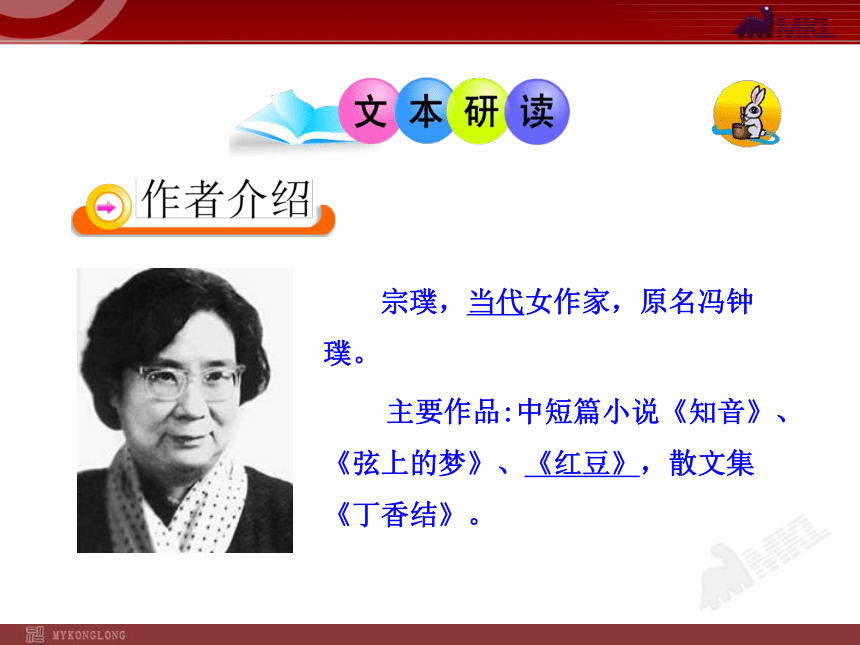 MKL

文本研读

作者介绍

宗璞，当代女作家，原名冯钟璞。

主要作品:中短篇小说《知音》、《弦上的梦》、《红豆》，散文集《丁香结》。

MKL

MYKONGLONG